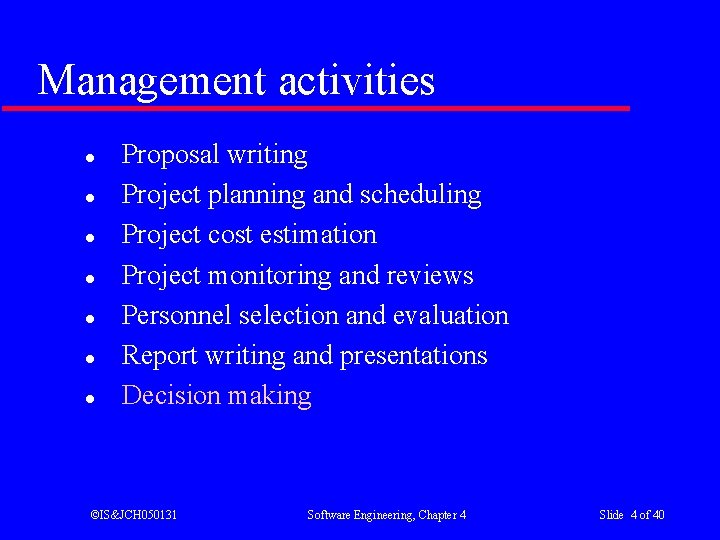 Management activities

- Proposal writing
- Project planning and scheduling
- Project cost estimation
- Project monitoring and reviews
- Personnel selection and evaluation
- Report writing and presentations
- Decision making

©IS&JCH050131 Software Engineering, Chapter 4 Slide 4 of 40